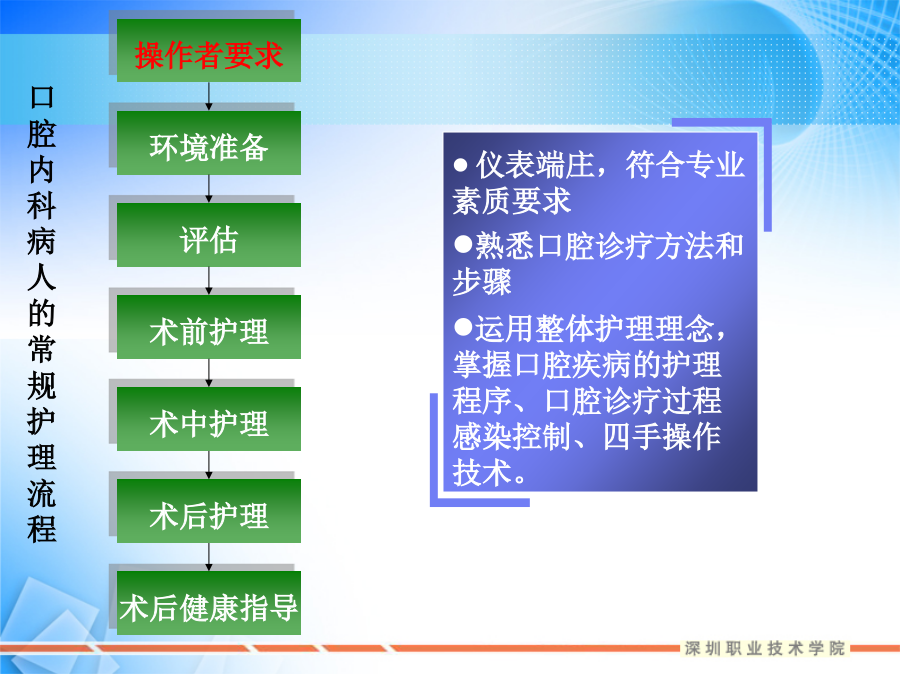 口腔内科病人的常规护理流程

操作者要求

环境准备

评估

术前护理

术中护理

术后护理

术后健康指导

● 仪表端庄，符合专业素质要求

●熟悉口腔诊疗方法和步骤

●运用整体护理理念，掌握口腔疾病的护理程序、口腔诊疗过程感染控制、四手操作技术。

深圳职业技术学院